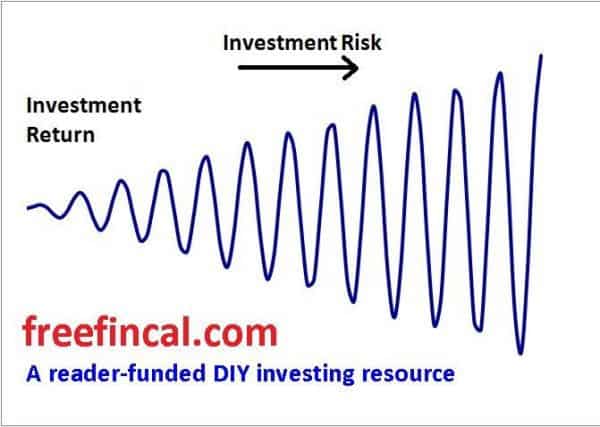 Investment Risk

Investment Return

freefincal.com

A reader-funded DIY investing resource